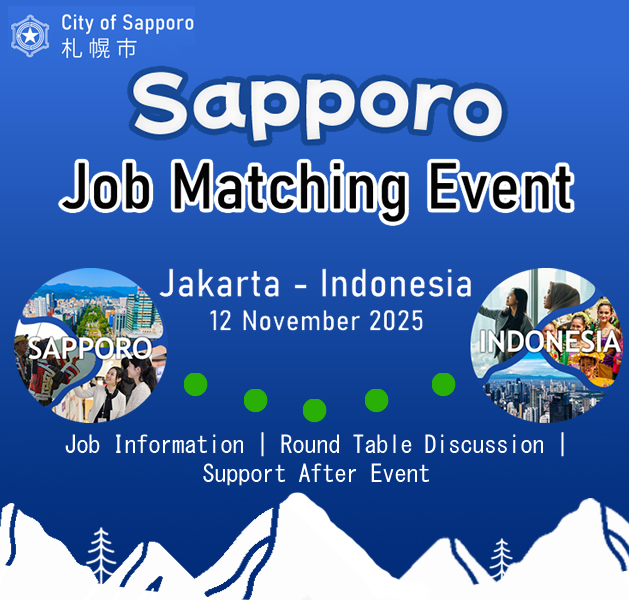 City of Sapporo
札幌市

Sapporo
Job Matching Event

Jakarta - Indonesia
12 November 2025

SAPPORO

INDONESIA

Job Information | Round Table Discussion | Support After Event